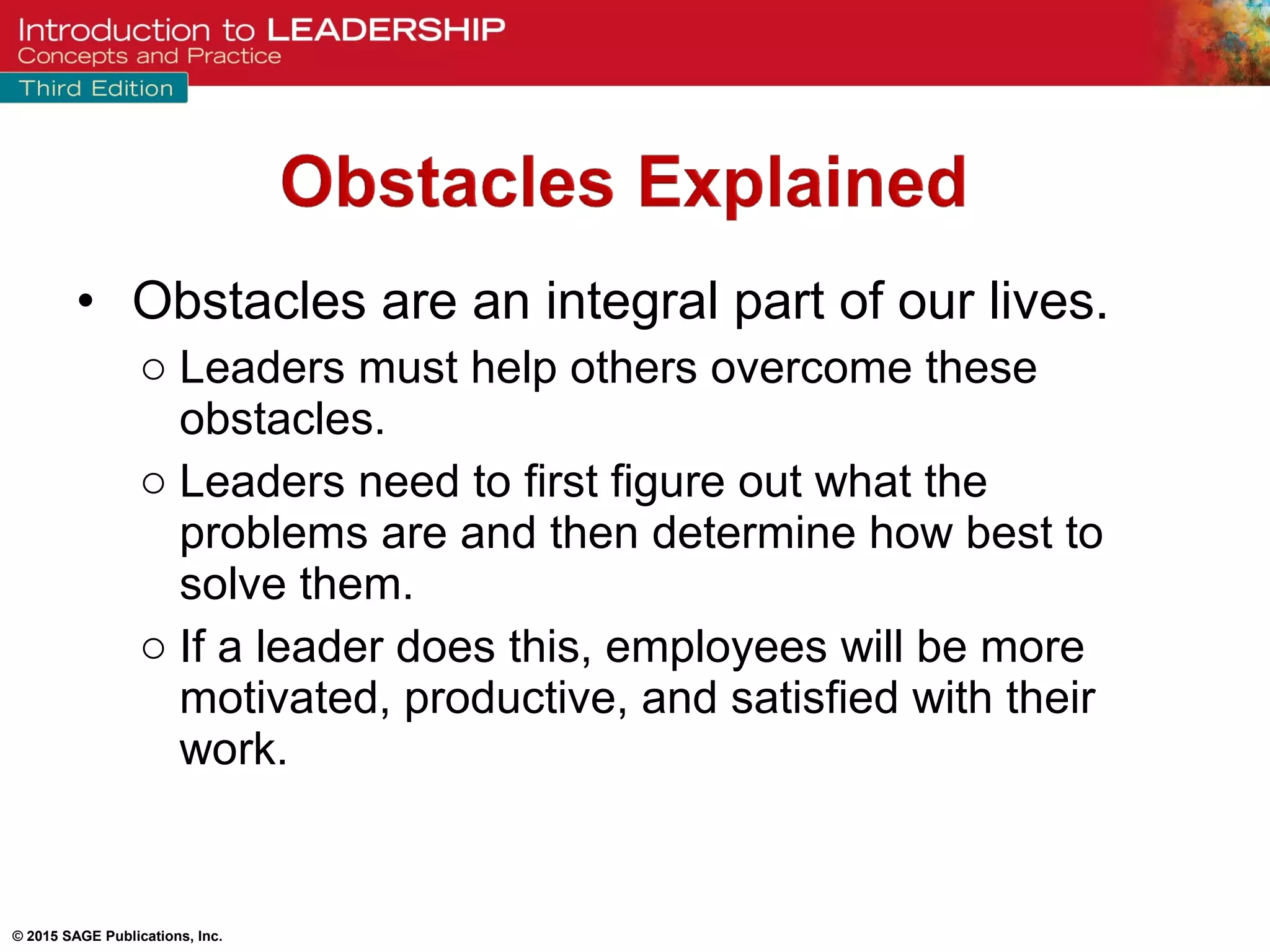 Introduction to LEADERSHIP
Concepts and Practice
Third Edition

Obstacles Explained

• Obstacles are an integral part of our lives.
○ Leaders must help others overcome these obstacles.
○ Leaders need to first figure out what the problems are and then determine how best to solve them.
○ If a leader does this, employees will be more motivated, productive, and satisfied with their work.

© 2015 SAGE Publications, Inc.